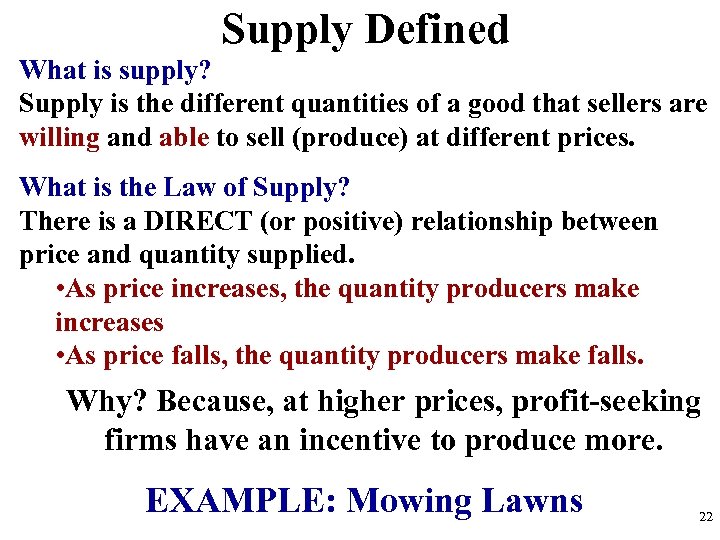 Supply Defined

What is supply?
Supply is the different quantities of a good that sellers are willing and able to sell (produce) at different prices.

What is the Law of Supply?
There is a DIRECT (or positive) relationship between price and quantity supplied.
•As price increases, the quantity producers make increases
•As price falls, the quantity producers make falls.

Why? Because, at higher prices, profit-seeking firms have an incentive to produce more.

EXAMPLE: Mowing Lawns

22